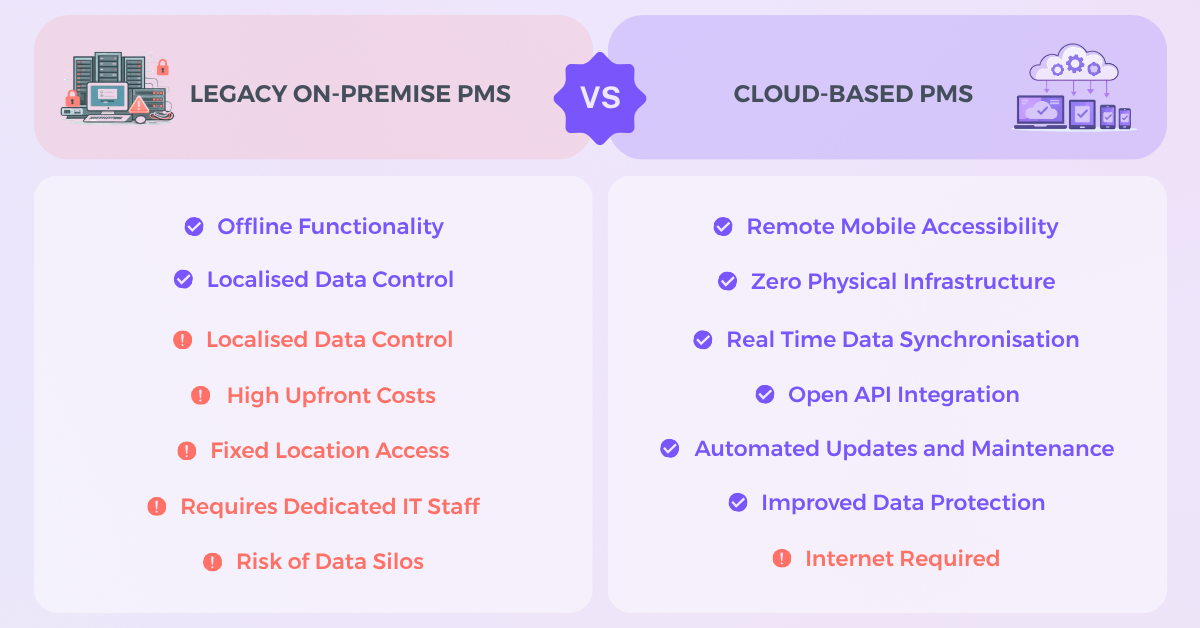 LEGACY ON-PREMISE PMS

VS

CLOUD-BASED PMS

Offline Functionality
Localised Data Control
Localised Data Control
High Upfront Costs
Fixed Location Access
Requires Dedicated IT Staff
Risk of Data Silos

Remote Mobile Accessibility
Zero Physical Infrastructure
Real Time Data Synchronisation
Open API Integration
Automated Updates and Maintenance
Improved Data Protection
Internet Required